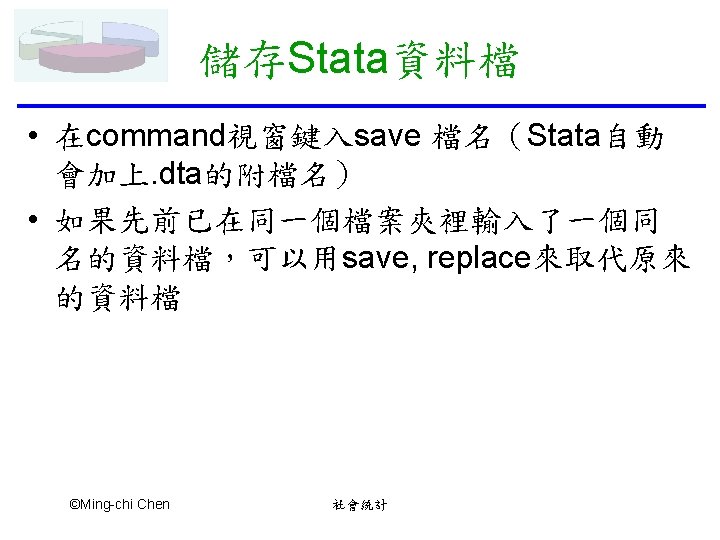 儲存Stata資料檔

• 在command視窗鍵入save 檔名（Stata自動會加上.dta的附檔名）

• 如果先前已在同一個檔案夾裡輸入了一個同名的資料檔，可以用save, replace來取代原來的資料檔

©Ming-chi Chen

社會統計